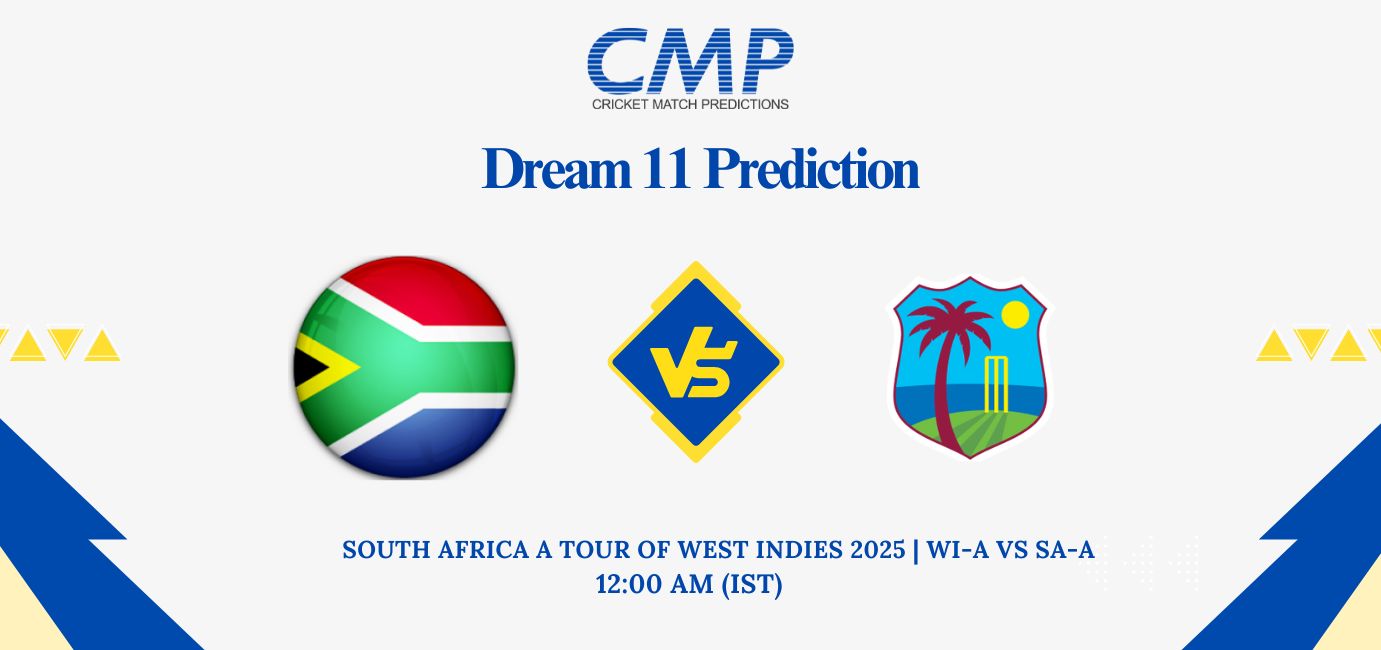 CMP
CRICKET MATCH PREDICTIONS

Dream 11 Prediction

VS

SOUTH AFRICA A TOUR OF WEST INDIES 2025 | WI-A VS SA-A
12:00 AM (IST)